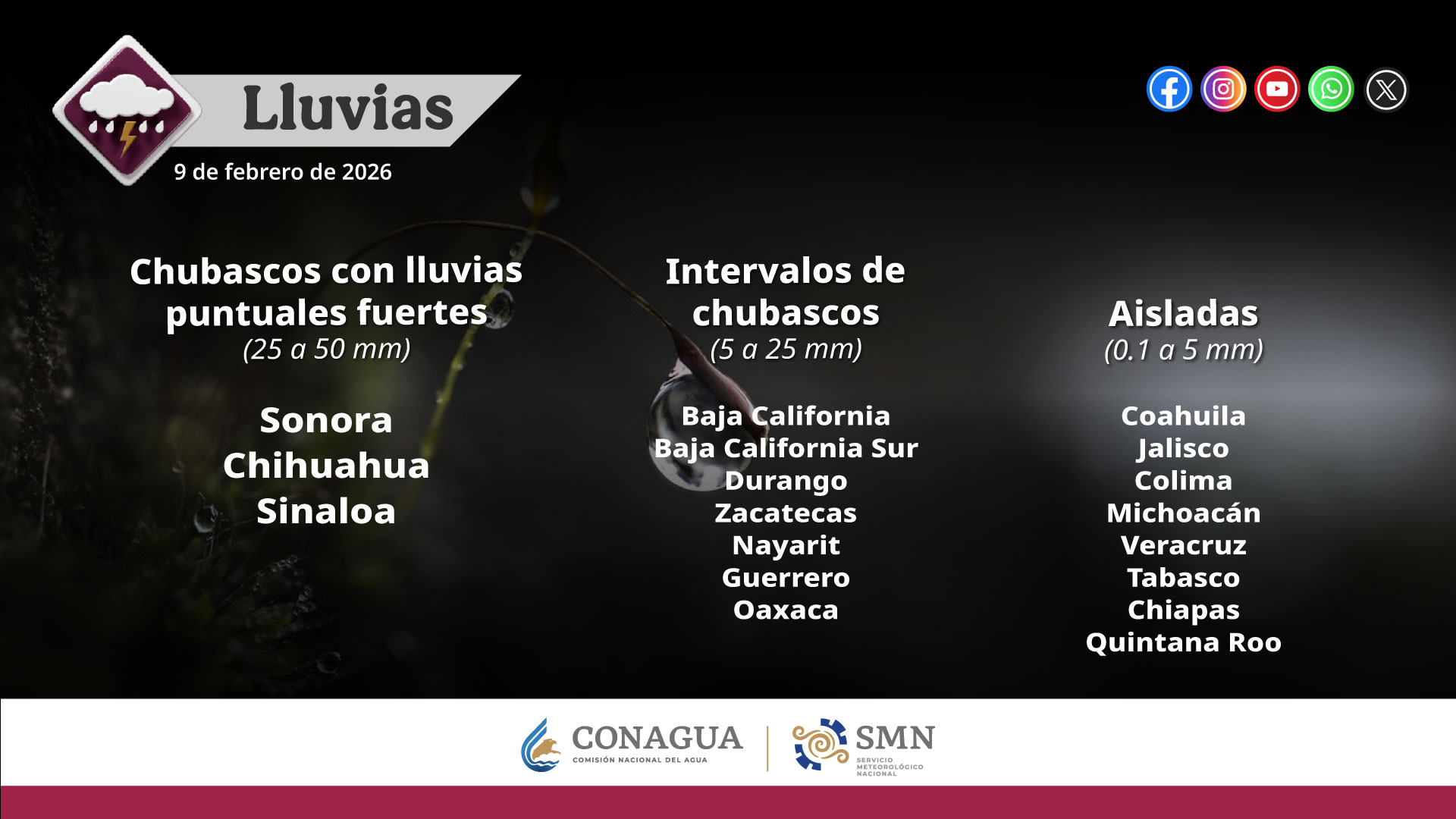 Lluvias
9 de febrero de 2026

Chubascos con lluvias puntuales fuertes
(25 a 50 mm)

Sonora
Chihuahua
Sinaloa

Intervalos de chubascos
(5 a 25 mm)

Baja California
Baja California Sur
Durango
Zacatecas
Nayarit
Guerrero
Oaxaca

Aisladas
(0.1 a 5 mm)

Coahuila
Jalisco
Colima
Michoacán
Veracruz
Tabasco
Chiapas
Quintana Roo

CONAGUA
COMISIÓN NACIONAL DEL AGUA
SMN
SERVICIO METEOROLÓGICO NACIONAL